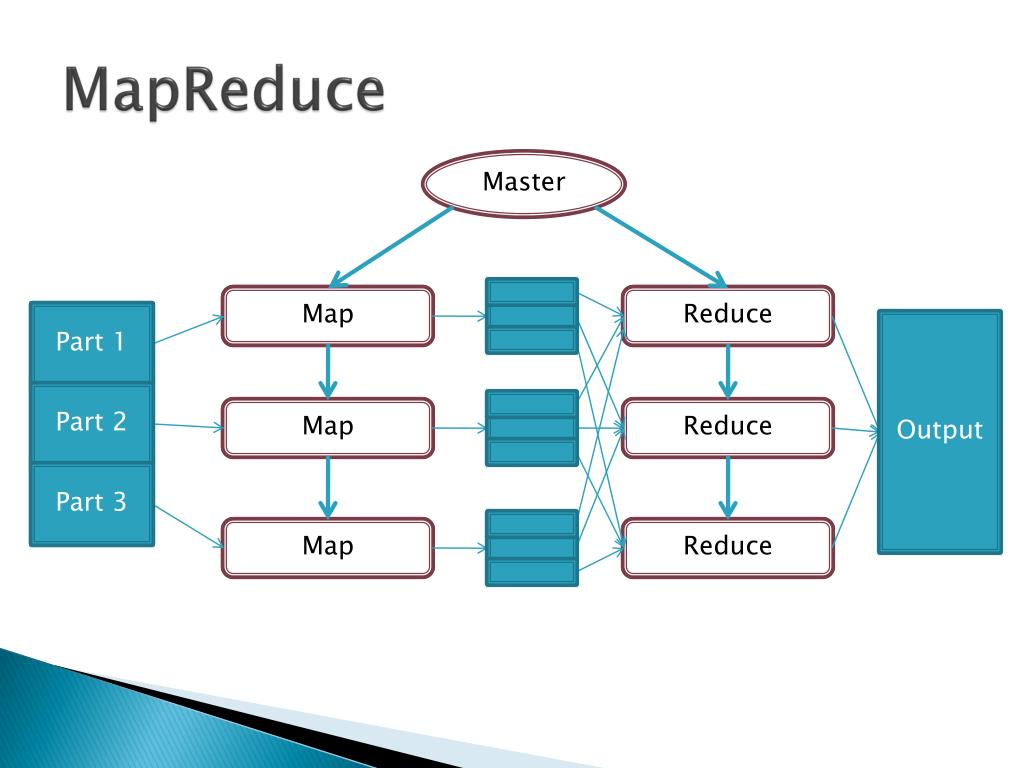 MapReduce

Master

Part 1
Part 2
Part 3

Map
Map
Map

Reduce
Reduce
Reduce

Output